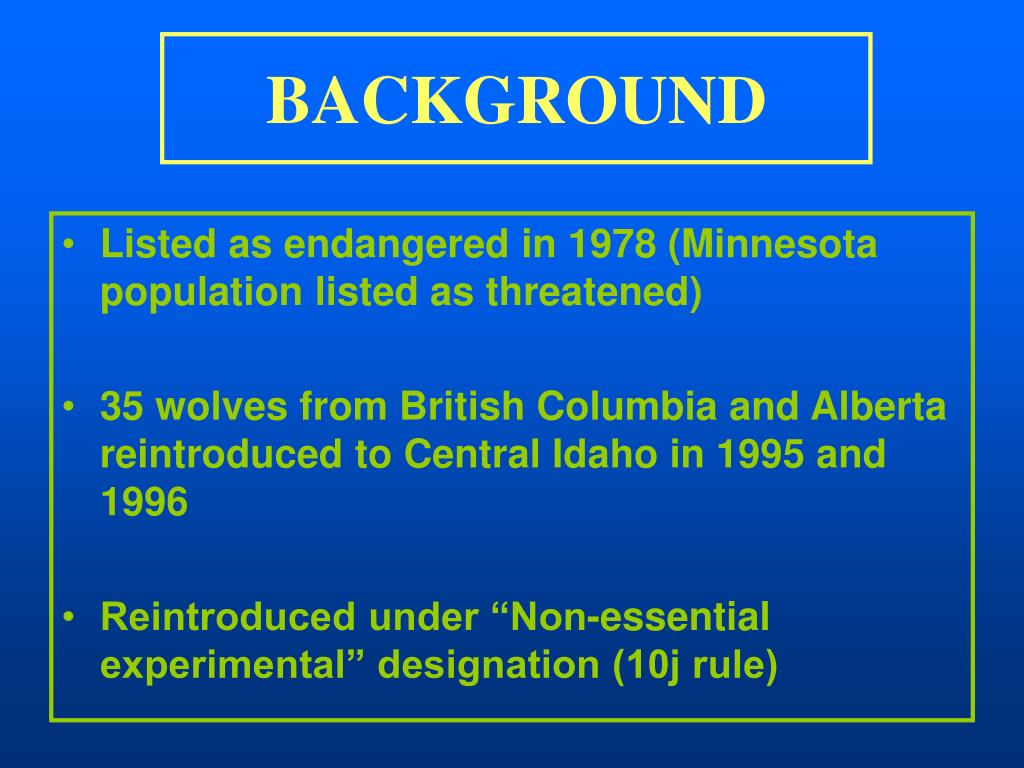 BACKGROUND

• Listed as endangered in 1978 (Minnesota population listed as threatened)

• 35 wolves from British Columbia and Alberta reintroduced to Central Idaho in 1995 and 1996

• Reintroduced under “Non-essential experimental” designation (10j rule)